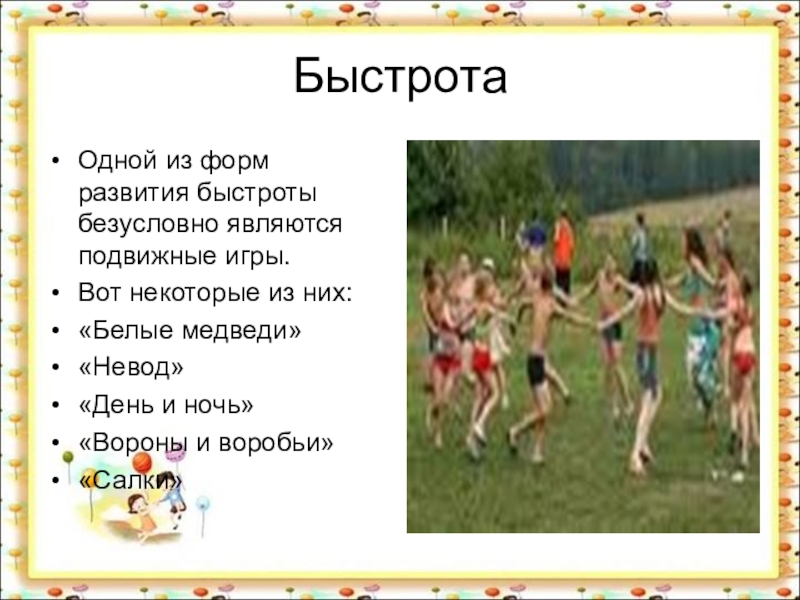 Быстрота

• Одной из форм развития быстроты безусловно являются подвижные игры.
• Вот некоторые из них:
• «Белые медведи»
• «Невод»
• «День и ночь»
• «Вороны и воробьи»
• «Салки»